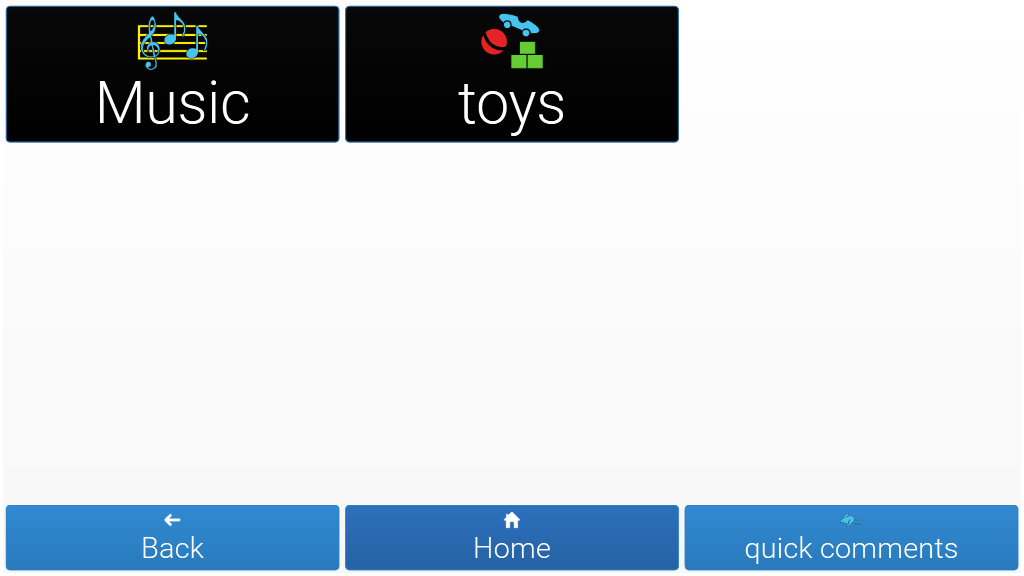 Music

toys

Back

Home

quick comments